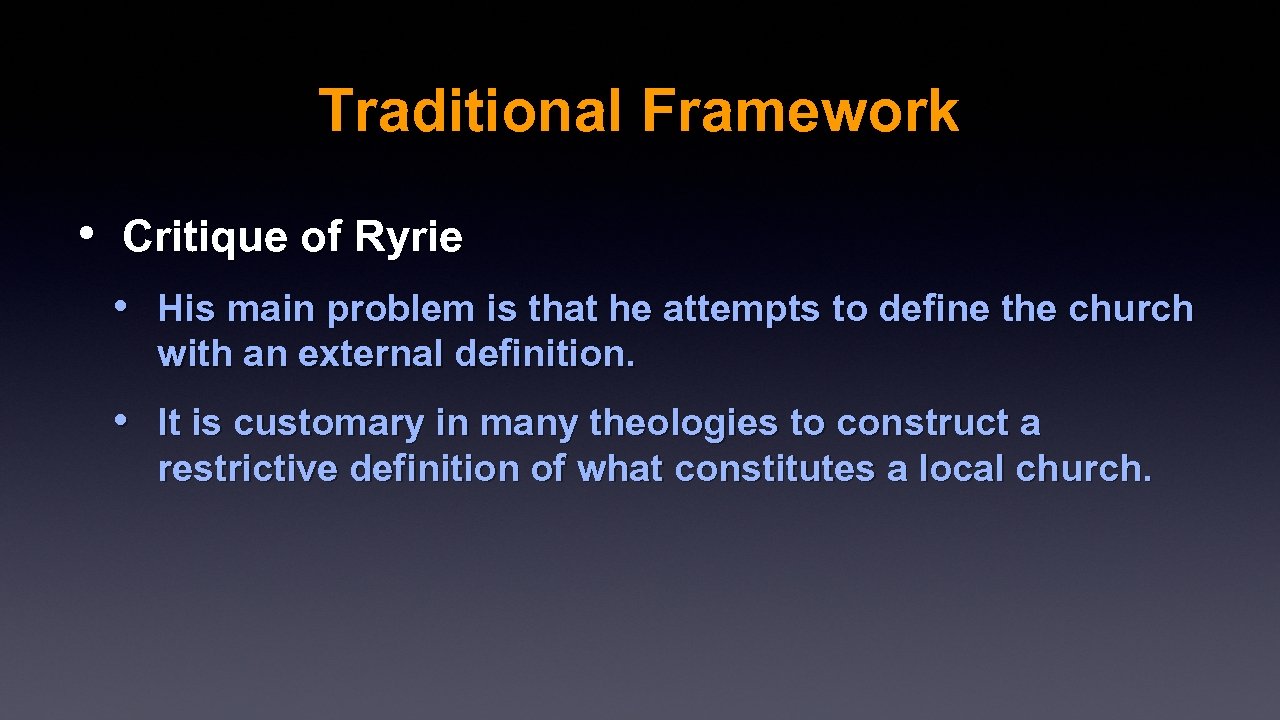 Traditional Framework

• Critique of Ryrie

• His main problem is that he attempts to define the church with an external definition.

• It is customary in many theologies to construct a restrictive definition of what constitutes a local church.